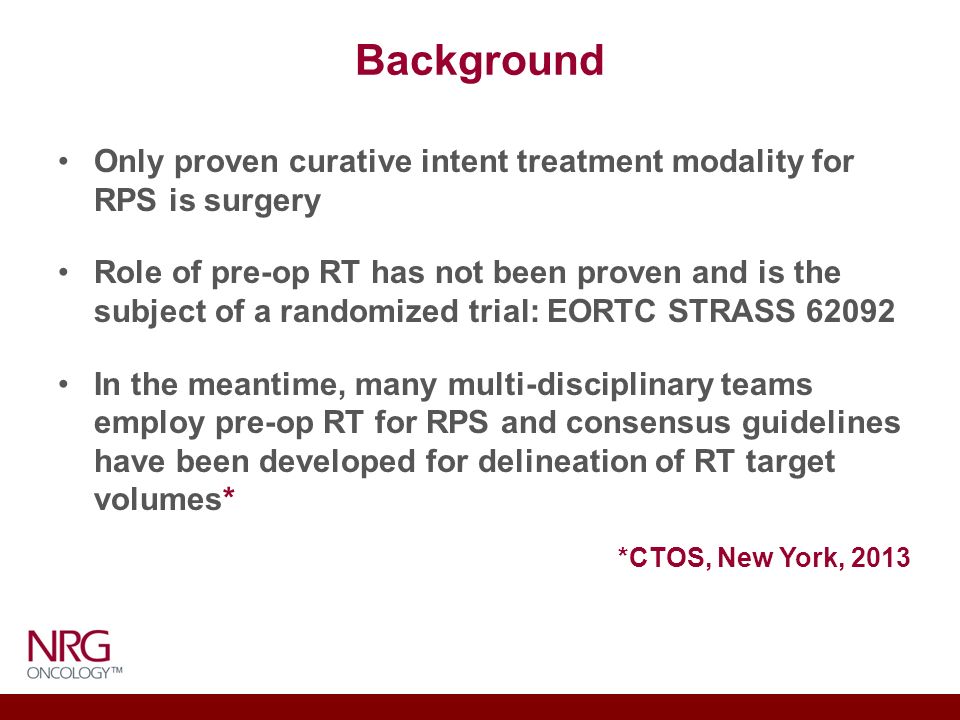 Background

• Only proven curative intent treatment modality for RPS is surgery

• Role of pre-op RT has not been proven and is the subject of a randomized trial: EORTC STRASS 62092

• In the meantime, many multi-disciplinary teams employ pre-op RT for RPS and consensus guidelines have been developed for delineation of RT target volumes*

*CTOS, New York, 2013

NRG
ONCOLOGY™